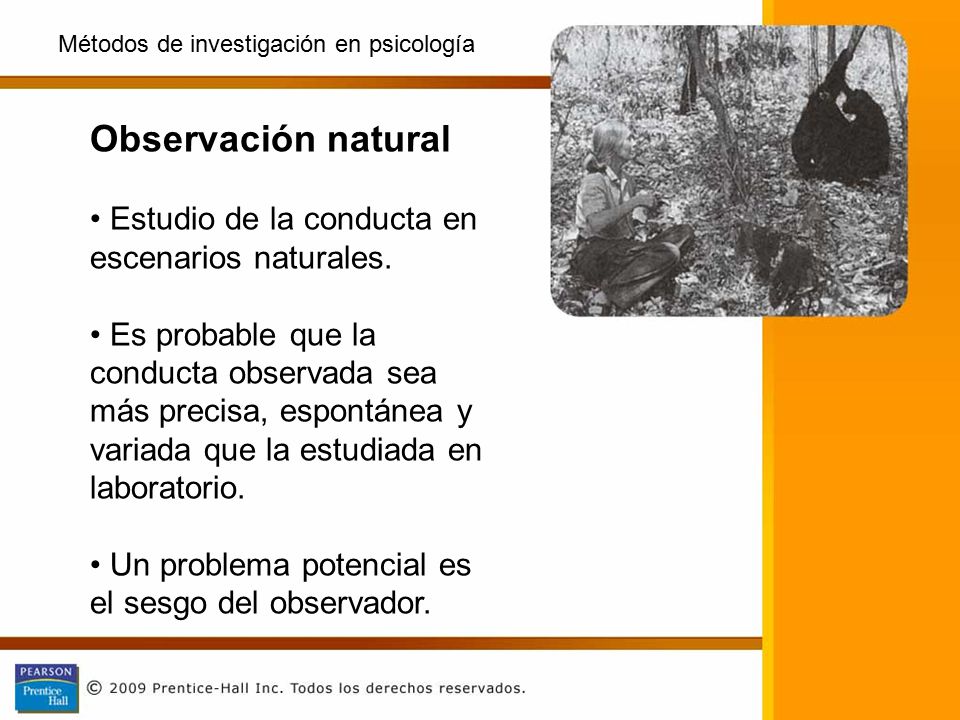 Métodos de investigación en psicología

Observación natural

• Estudio de la conducta en escenarios naturales.

• Es probable que la conducta observada sea más precisa, espontánea y variada que la estudiada en laboratorio.

• Un problema potencial es el sesgo del observador.

PEARSON
Prentice Hall

© 2009 Prentice-Hall Inc. Todos los derechos reservados.